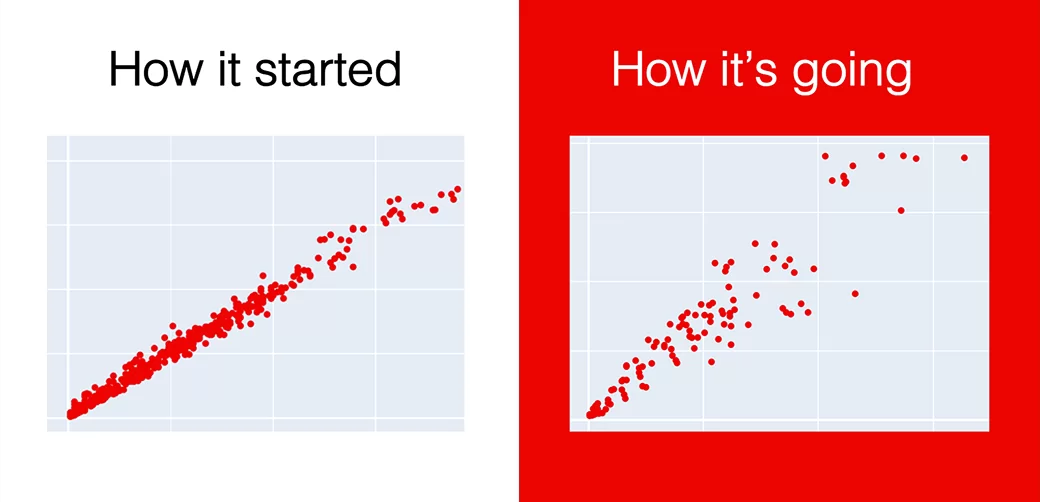 How it started

How it's going